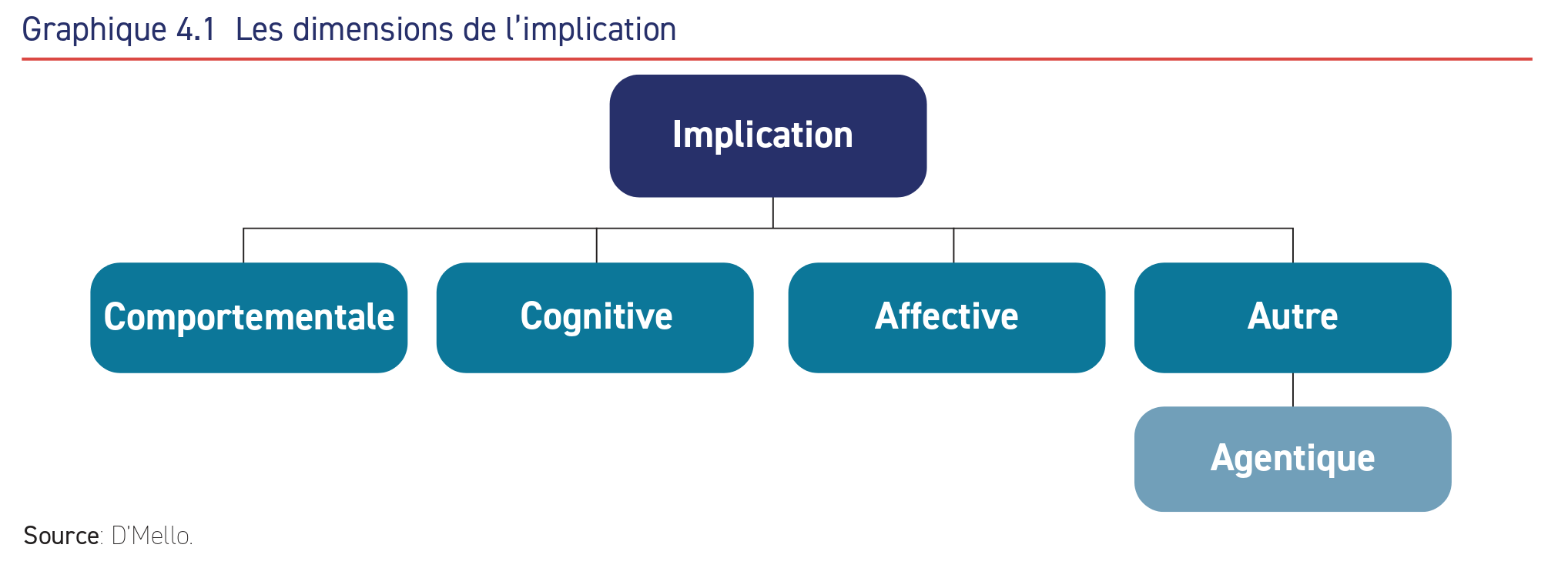 Graphique 4.1 Les dimensions de l'implication

Implication

Comportementale

Cognitive

Affective

Autre

Agentique

Source: D'Mello.